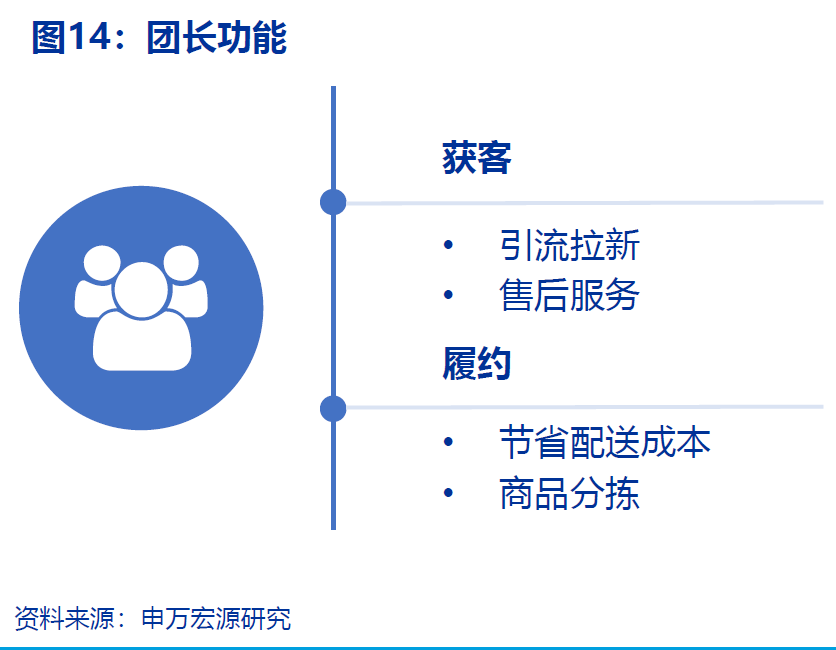 图14：团长功能

获客

• 引流拉新
• 售后服务

履约

• 节省配送成本
• 商品分拣

资料来源：申万宏源研究